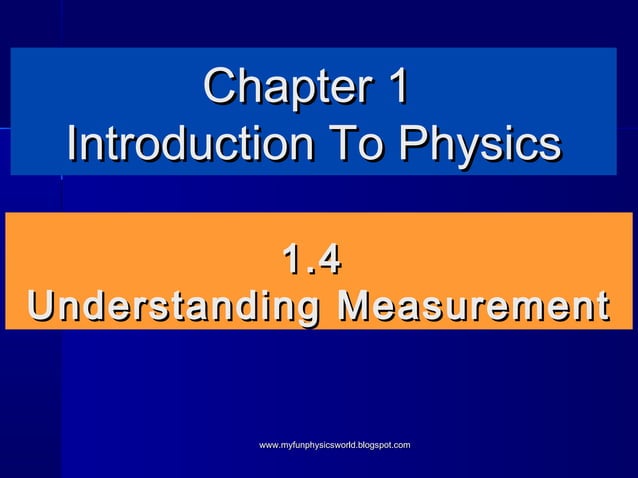 Chapter 1
Introduction To Physics

1.4
Understanding Measurement

www.myfunphysicsworld.blogspot.com